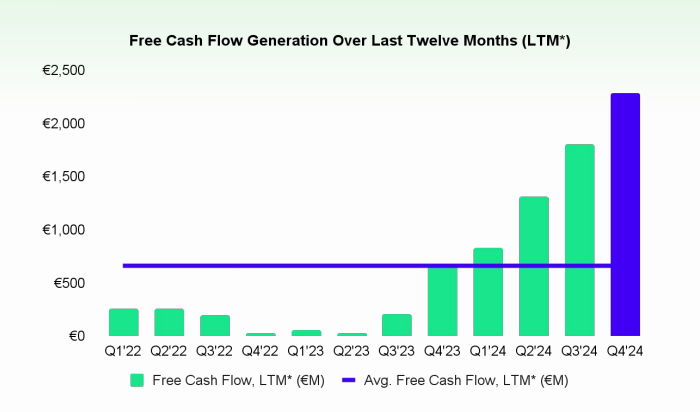 Free Cash Flow Generation Over Last Twelve Months (LTM*)

€2,500
€2,000
€1,500
€1,000
€500
€0

Q1'22 Q2'22 Q3'22 Q4'22 Q1'23 Q2'23 Q3'23 Q4'23 Q1'24 Q2'24 Q3'24 Q4'24

Free Cash Flow, LTM* (€M)
Avg. Free Cash Flow, LTM* (€M)